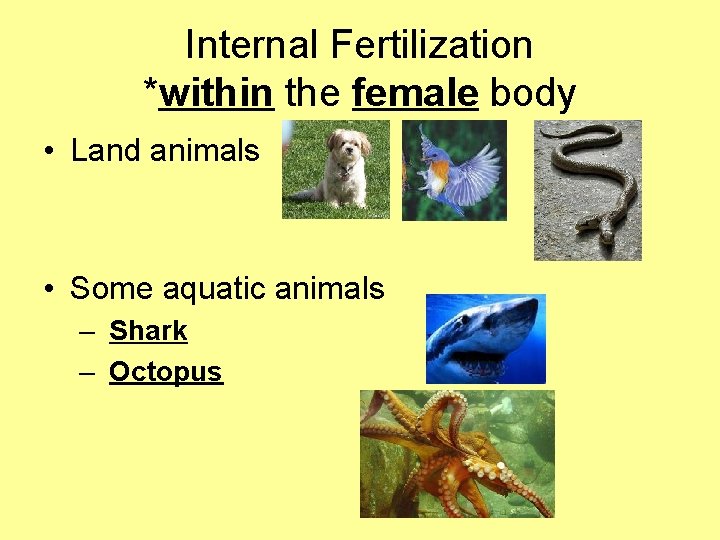 Internal Fertilization
*within the female body

• Land animals

• Some aquatic animals
– Shark
– Octopus